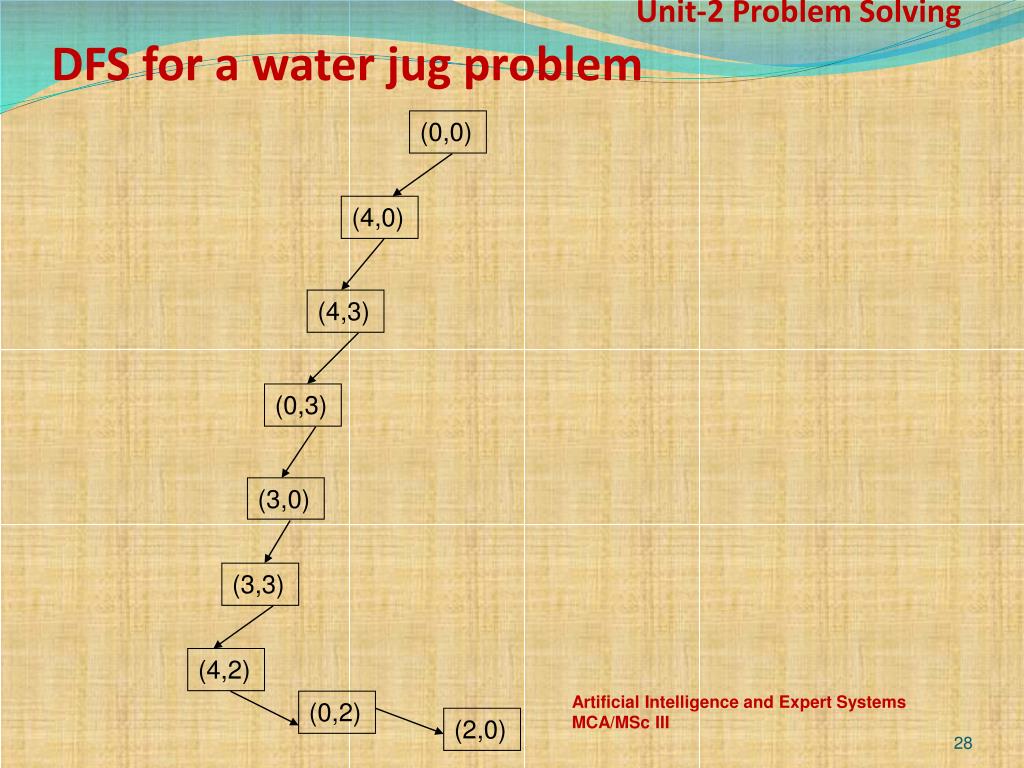 Unit-2 Problem Solving

DFS for a water jug problem

(0,0)

(4,0)

(4,3)

(0,3)

(3,0)

(3,3)

(4,2)

(0,2)

(2,0)

Artificial Intelligence and Expert Systems
MCA/MSc III

28